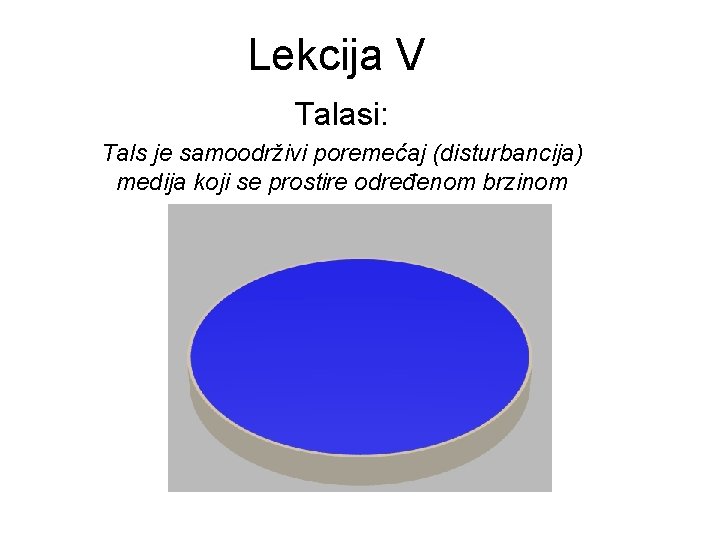 Lekcija V

Talasi:

Tals je samoodrživi poremećaj (disturbancija) medija koji se prostire određenom brzinom